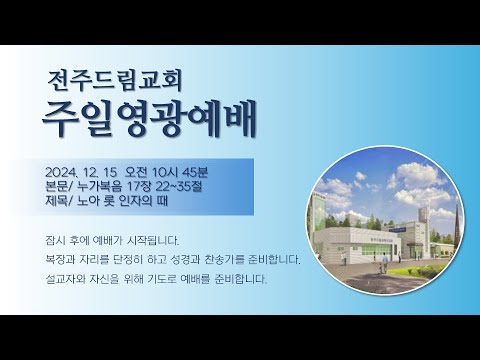 전주드림교회
주일영광예배

2024. 12. 15 오전 10시 45분
본문/ 누가복음 17장 22~35절
제목/ 노아 롯 인자의 때

잠시 후에 예배가 시작됩니다.
복장과 자리를 단정히 하고 성경과 찬송가를 준비합니다.
설교자와 자신을 위해 기도로 예배를 준비합니다.